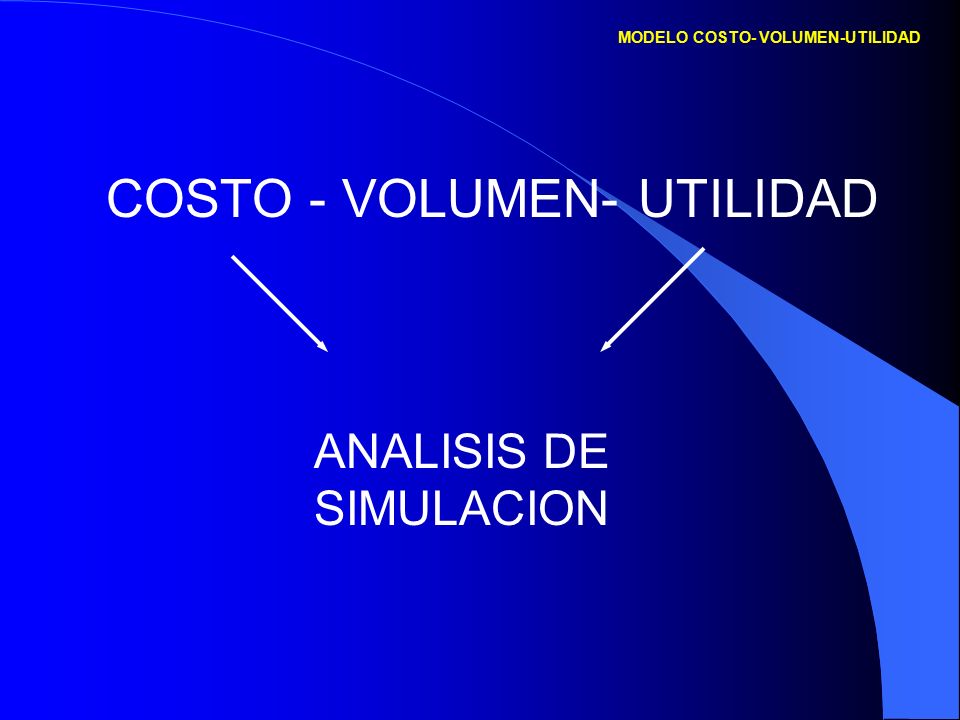 MODELO COSTO- VOLUMEN-UTILIDAD

COSTO - VOLUMEN- UTILIDAD

ANALISIS DE SIMULACION